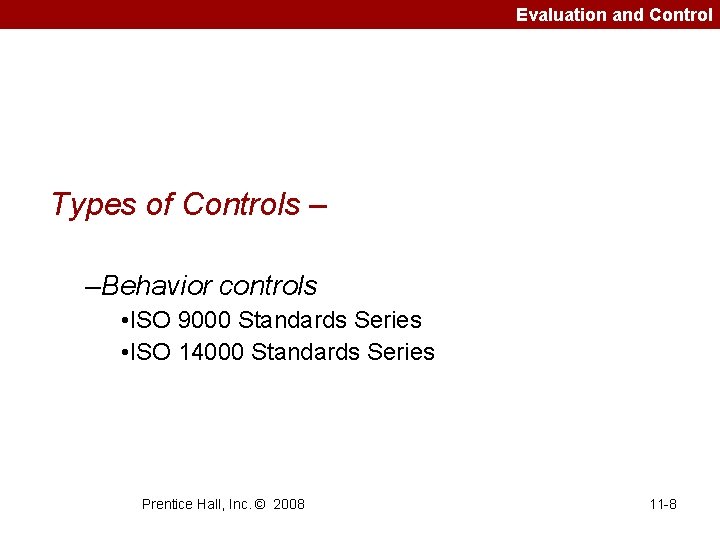 Evaluation and Control

Types of Controls –

–Behavior controls

•ISO 9000 Standards Series

•ISO 14000 Standards Series

Prentice Hall, Inc. © 2008

11-8